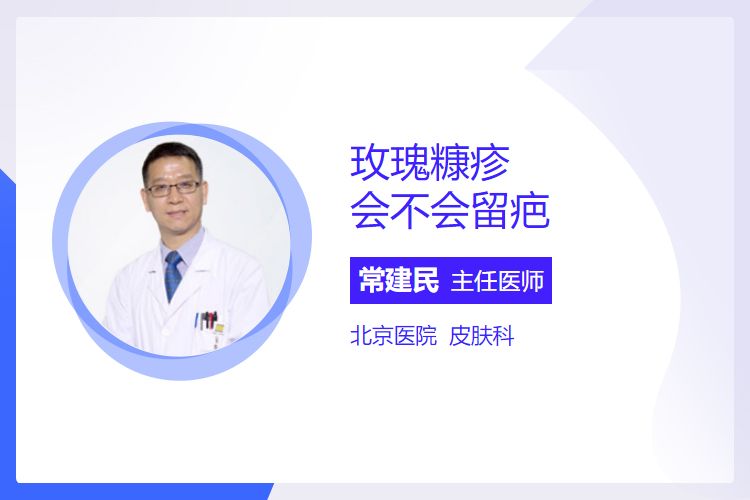 玫瑰糠疹
会不会留疤

常建民 主任医师

北京医院 皮肤科